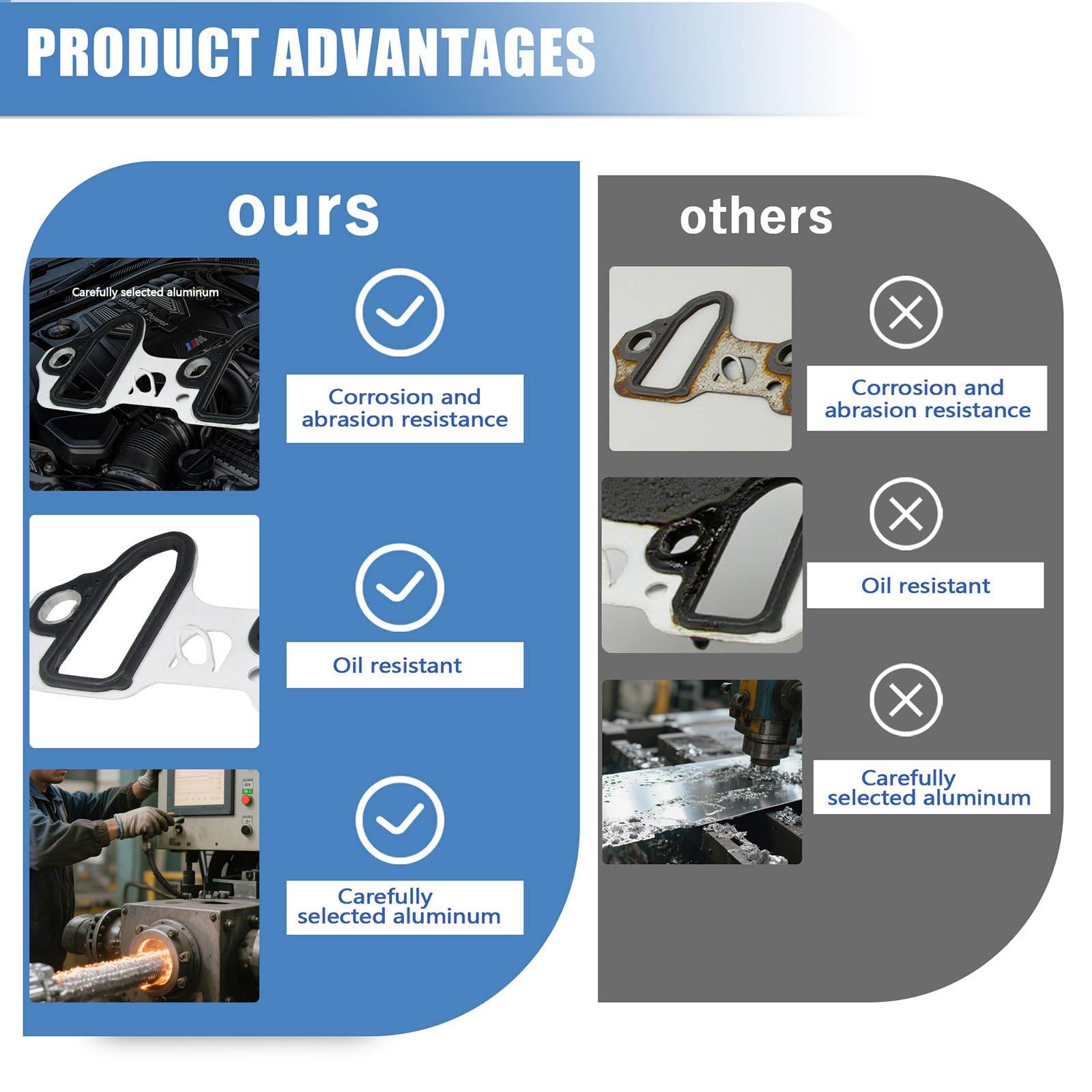 PRODUCT ADVANTAGES

ours

Carefully selected aluminum

BMW M Power

Corrosion and abrasion resistance

Oil resistant

Carefully selected aluminum

others

Corrosion and abrasion resistance

Oil resistant

Carefully selected aluminum